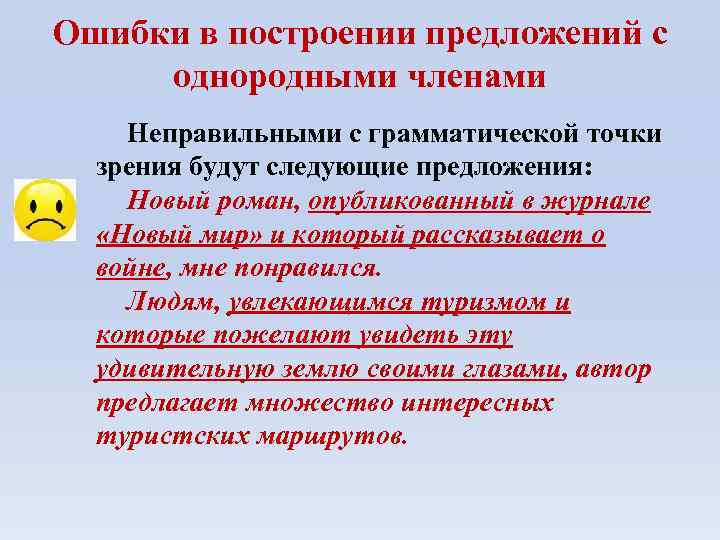 Ошибки в построении предложений с однородными членами

Неправильными с грамматической точки зрения будут следующие предложения:

Новый роман, опубликованный в журнале «Новый мир» и который рассказывает о войне, мне понравился.

Людям, увлекающимся туризмом и которые пожелают увидеть эту удивительную землю своими глазами, автор предлагает множество интересных туристских маршрутов.